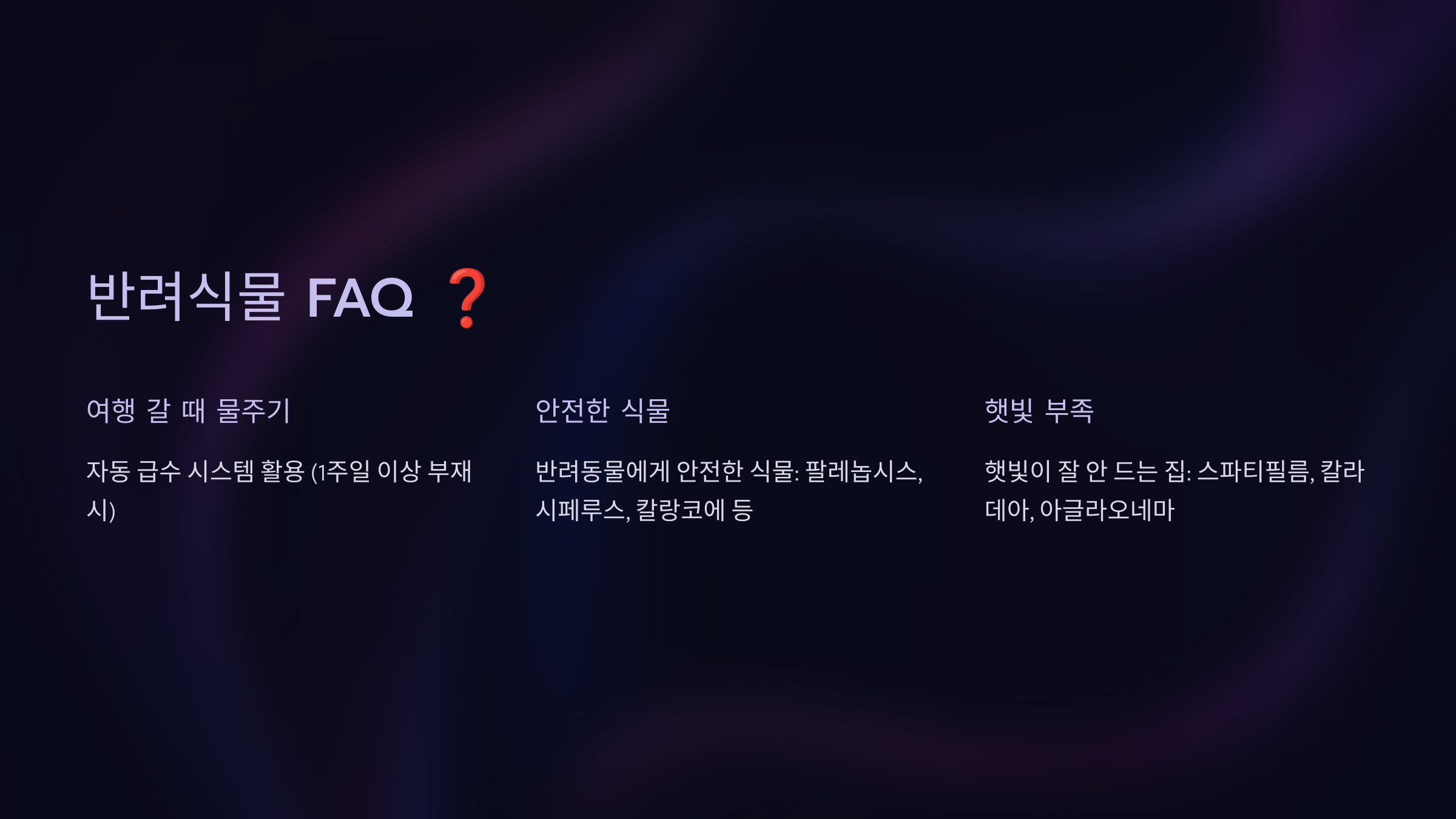 반려식물 FAQ ❓

여행 갈 때 물주기

자동 급수 시스템 활용 (1주일 이상 부재 시)

안전한 식물

반려동물에게 안전한 식물: 팔레놉시스, 시페루스, 칼랑코에 등

햇빛 부족

햇빛이 잘 안 드는 집: 스파티필름, 칼라데아, 아글라오네마